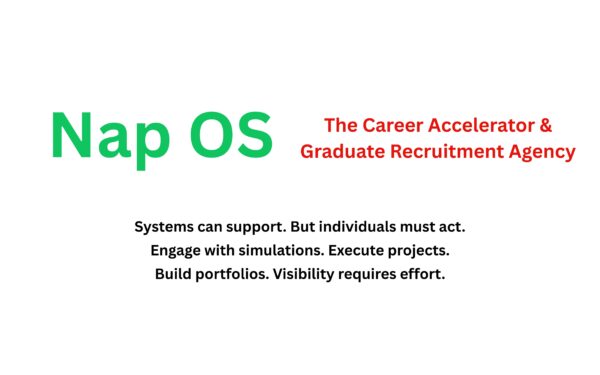 Nap OS

The Career Accelerator & Graduate Recruitment Agency

Systems can support. But individuals must act. Engage with simulations. Execute projects. Build portfolios. Visibility requires effort.